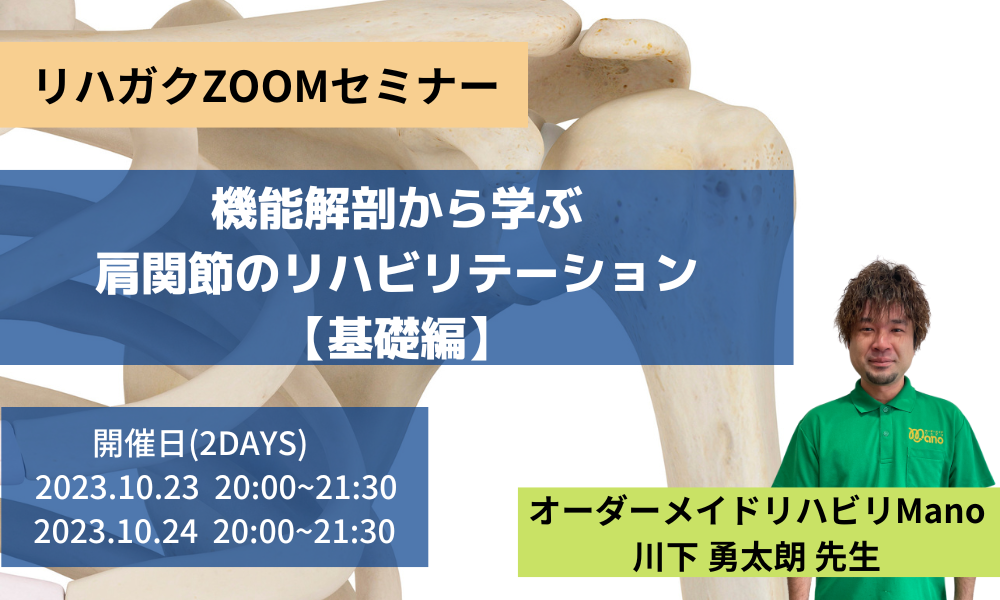 リハガクZOOMセミナー

機能解剖から学ぶ
肩関節のリハビリテーション
【基礎編】

開催日(2DAYS)
2023.10.23 20:00~21:30
2023.10.24 20:00~21:30

Mano

オーダーメイドリハビリMano
川下 勇太朗 先生